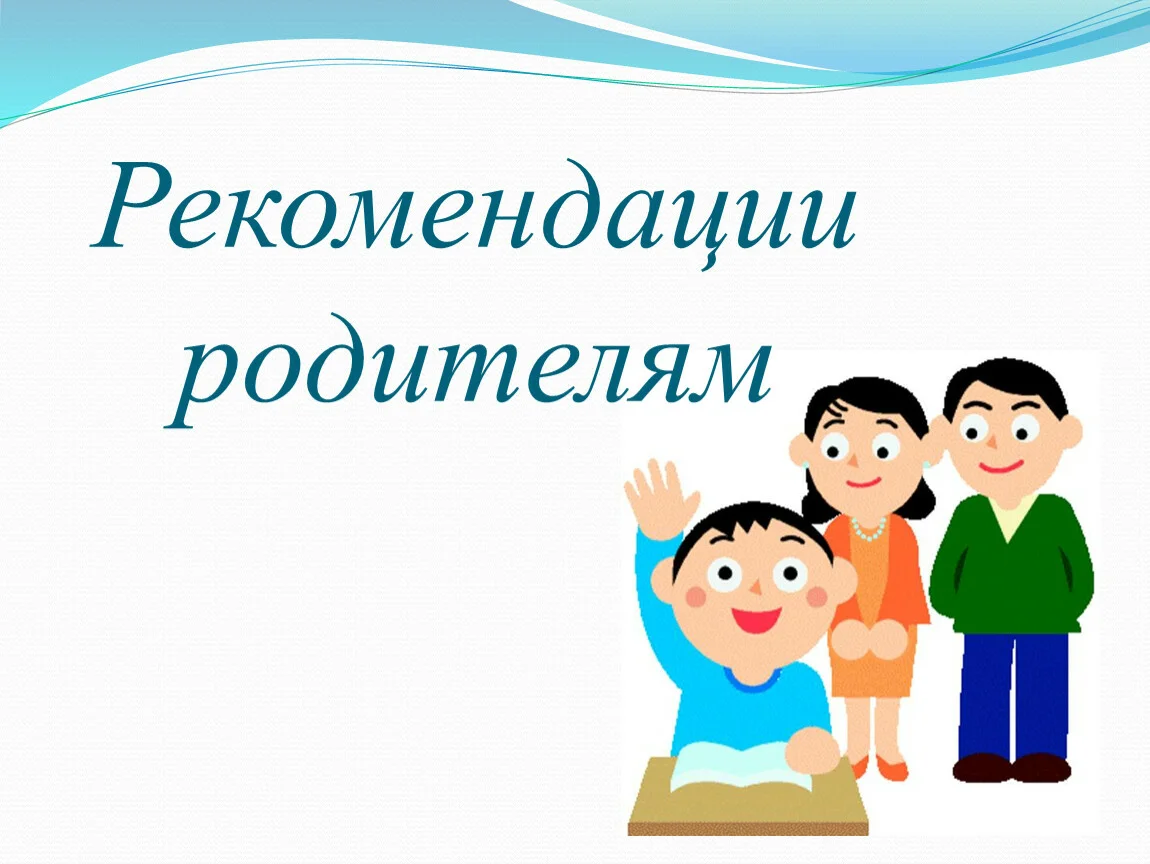 Рекомендации родителям